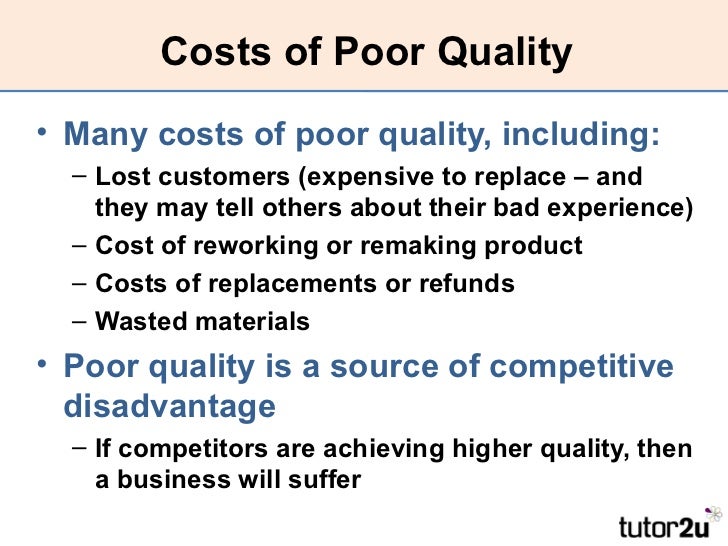 Costs of Poor Quality

• Many costs of poor quality, including:
– Lost customers (expensive to replace – and they may tell others about their bad experience)
– Cost of reworking or remaking product
– Costs of replacements or refunds
– Wasted materials

• Poor quality is a source of competitive disadvantage
– If competitors are achieving higher quality, then a business will suffer

tutor2u